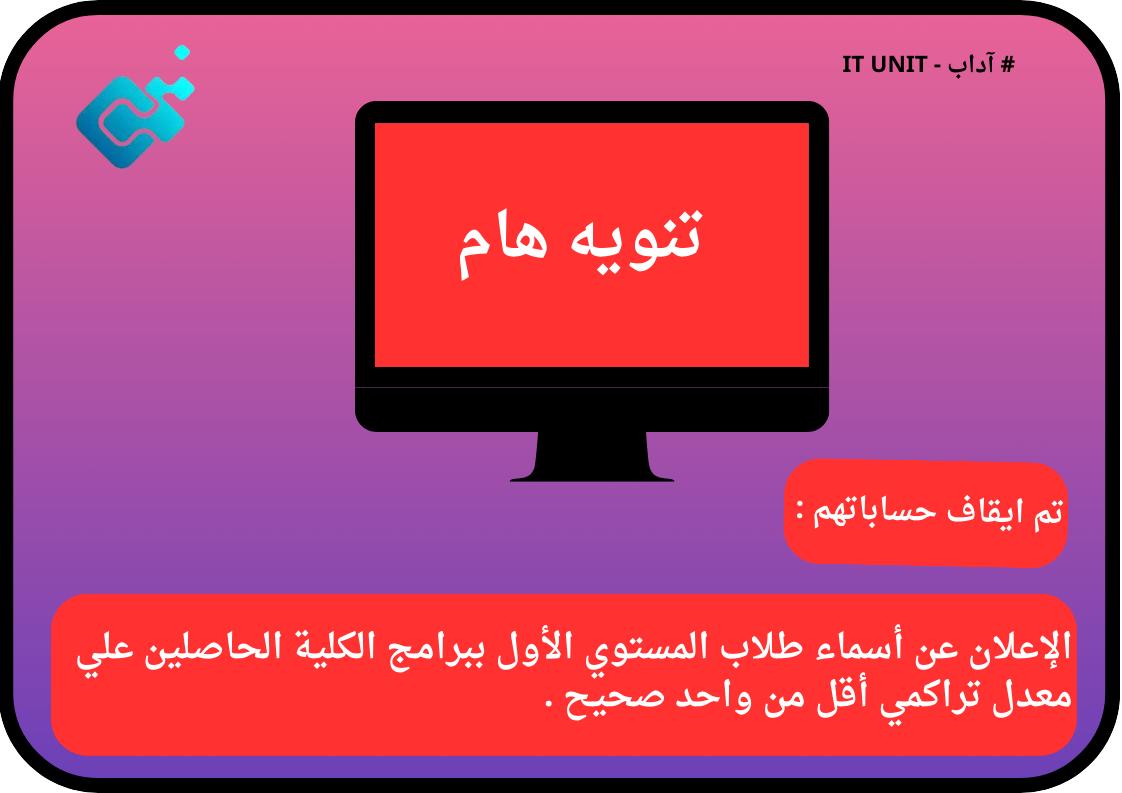 # آداب - IT UNIT

تنويه هام

تم ايقاف حساباتهم :

الإعلان عن أسماء طلاب المستوي الأول ببرامج الكلية الحاصلين علي معدل تراكمي أقل من واحد صحيح .